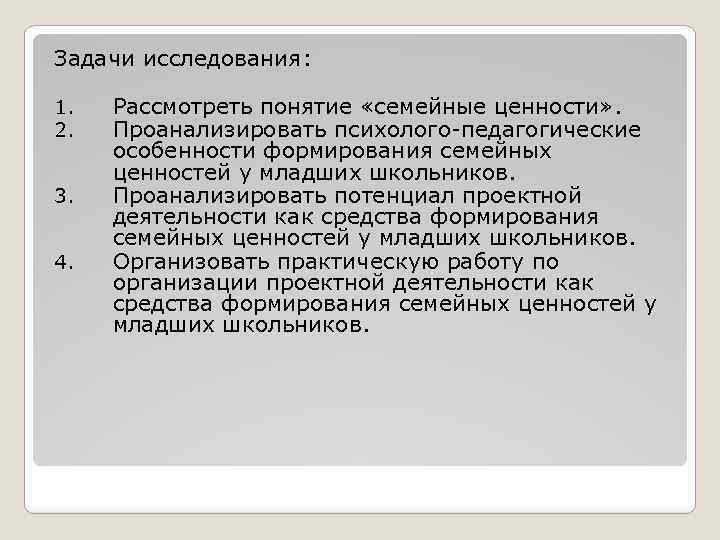 Задачи исследования:

1. Рассмотреть понятие «семейные ценности».
2. Проанализировать психолого-педагогические особенности формирования семейных ценностей у младших школьников.
3. Проанализировать потенциал проектной деятельности как средства формирования семейных ценностей у младших школьников.
4. Организовать практическую работу по организации проектной деятельности как средства формирования семейных ценностей у младших школьников.